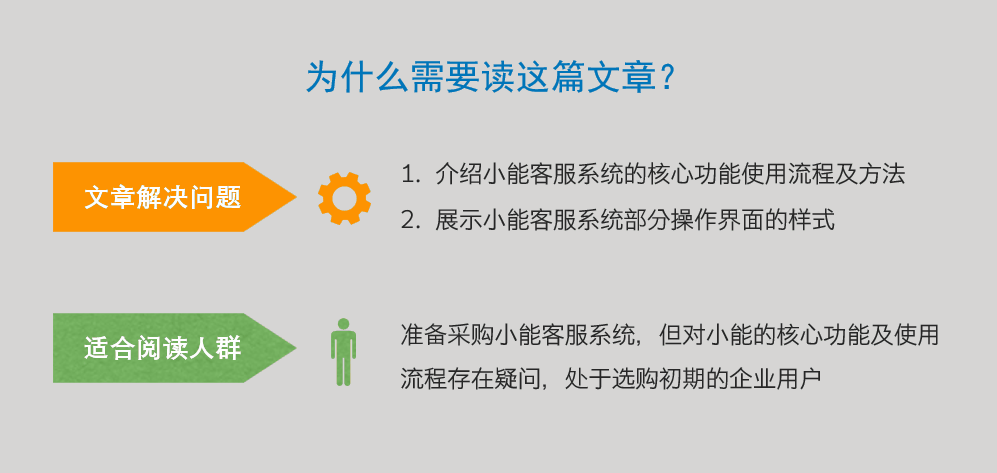 为什么需要读这篇文章？

文章解决问题

1. 介绍小能客服系统的核心功能使用流程及方法
2. 展示小能客服系统部分操作界面的样式

适合阅读人群

准备采购小能客服系统，但对小能的核心功能及使用流程存在疑问，处于选购初期的企业用户